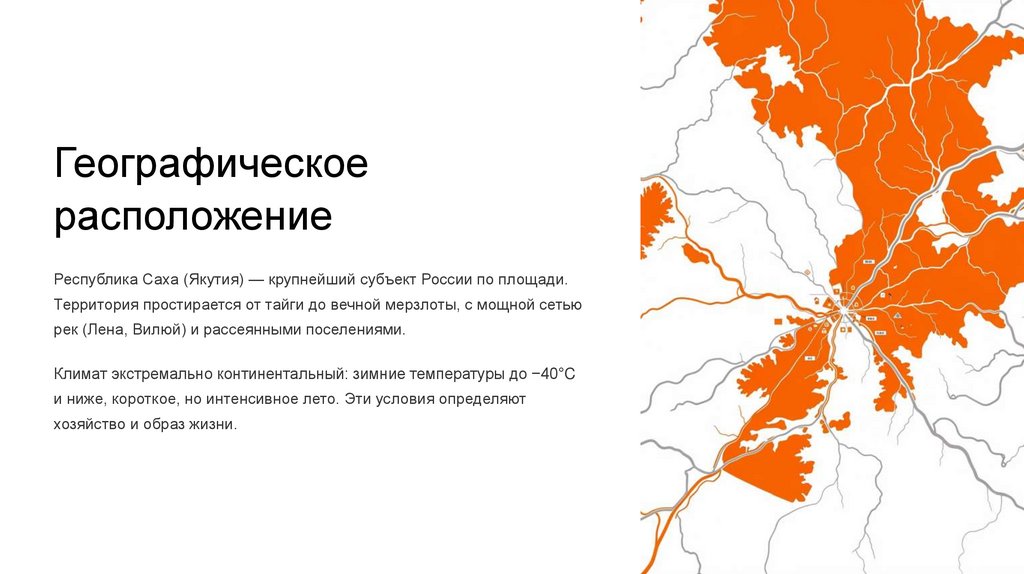 Географическое расположение

Республика Саха (Якутия) — крупнейший субъект России по площади. Территория простирается от тайги до вечной мерзлоты, с мощной сетью рек (Лена, Вилюй) и рассеянными поселениями.

Климат экстремально континентальный: зимние температуры до −40°C и ниже, короткое, но интенсивное лето. Эти условия определяют хозяйство и образ жизни.